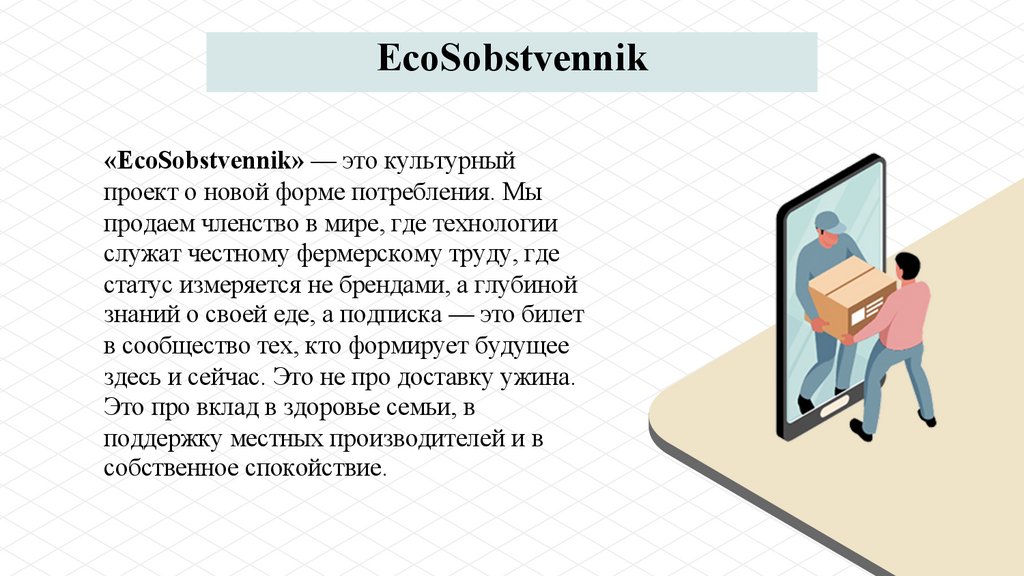 EcoSobstvennik

«EcoSobstvennik» — это культурный проект о новой форме потребления. Мы продаем членство в мире, где технологии служат честному фермерскому труду, где статус измеряется не брендами, а глубиной знаний о своей еде, а подписка — это билет в сообщество тех, кто формирует будущее здесь и сейчас. Это не про доставку ужина. Это про вклад в здоровье семьи, в поддержку местных производителей и в собственное спокойствие.